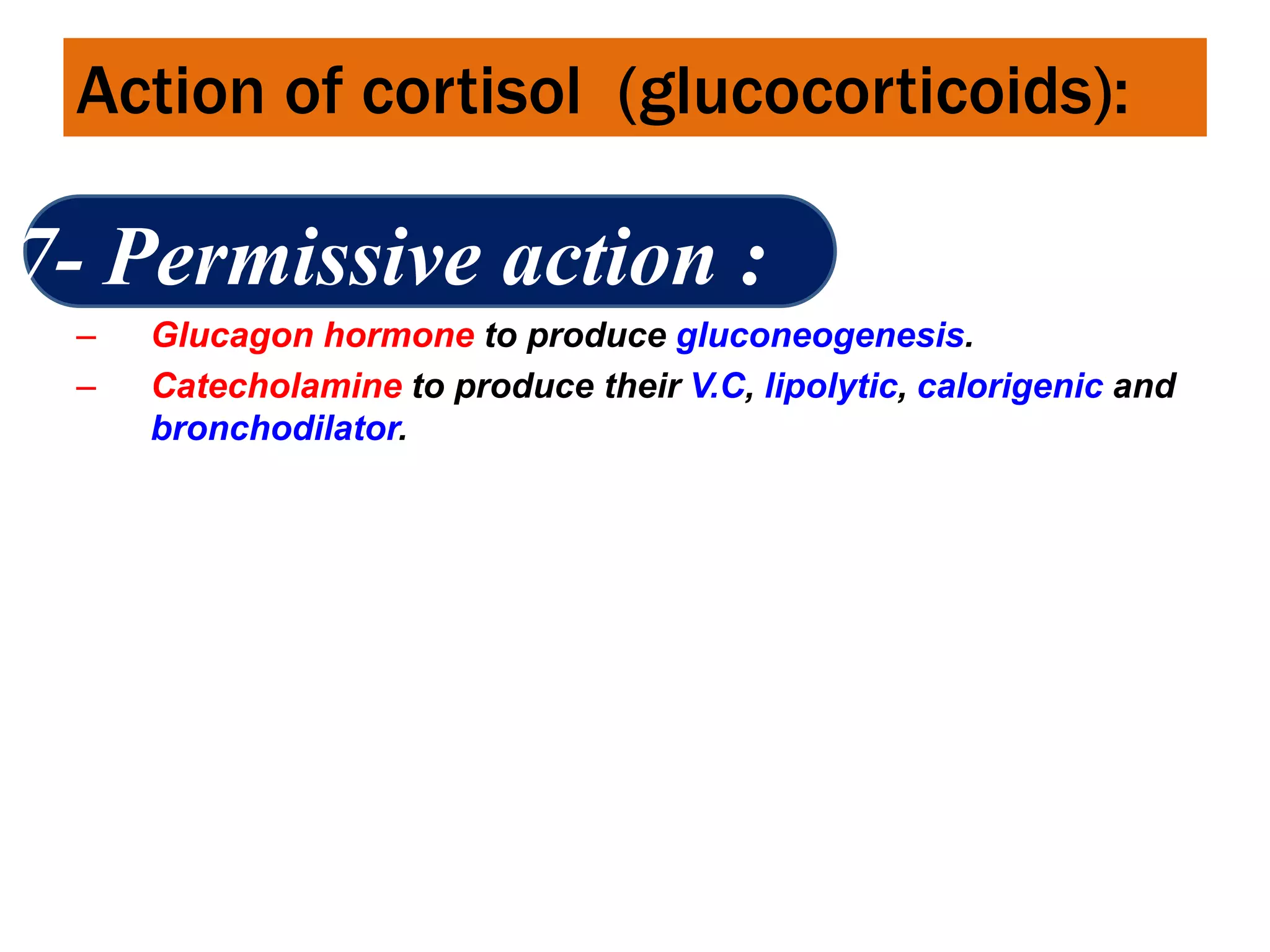 Action of cortisol (glucocorticoids):

7- Permissive action :

– Glucagon hormone to produce gluconeogenesis.

– Catecholamine to produce their V.C, lipolytic, calorigenic and bronchodilator.